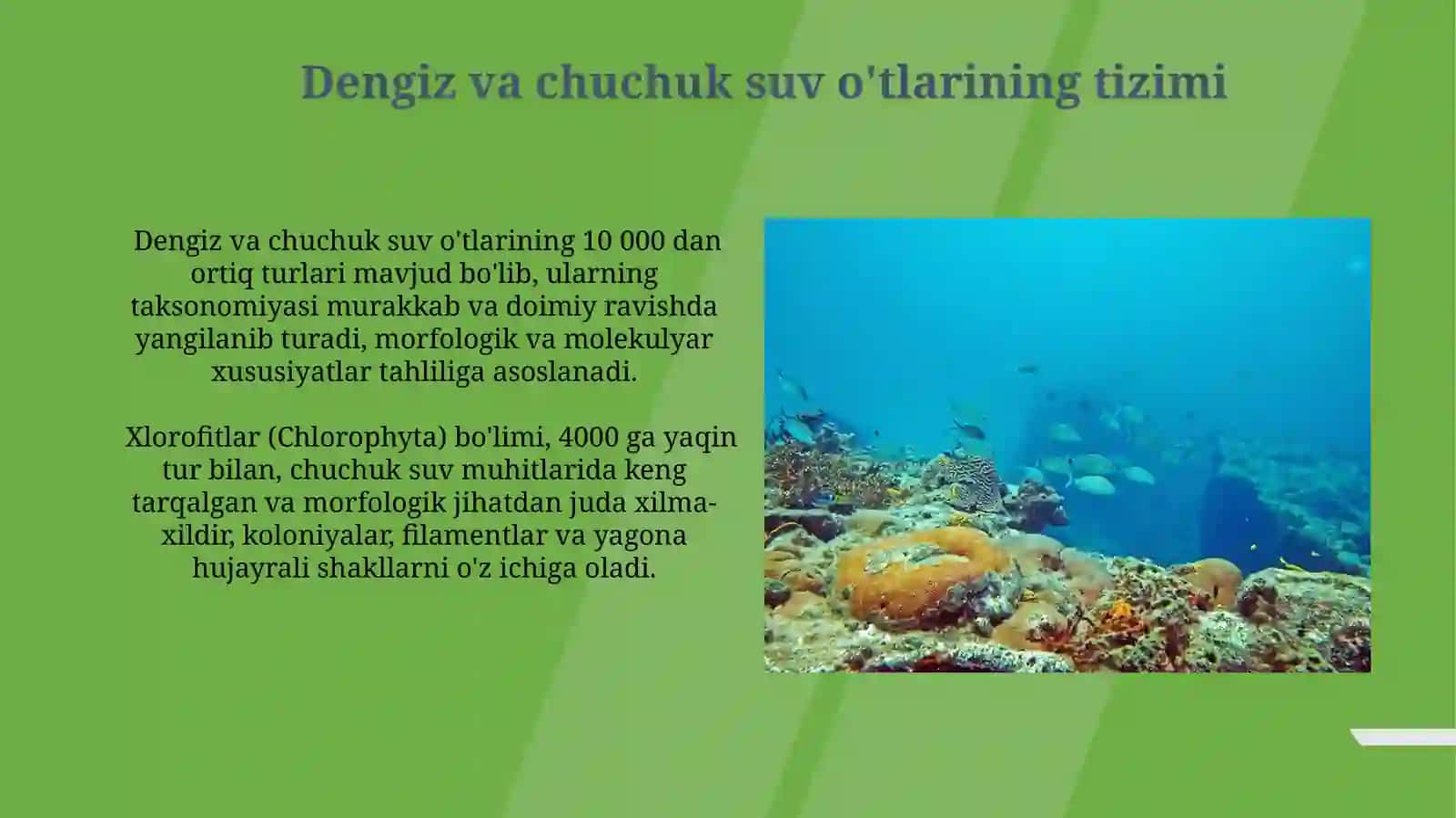 Dengiz va chuchuk suv o'tlarining tizimi

Dengiz va chuchuk suv o'tlarining 10 000 dan ortiq turlari mavjud bo'lib, ularning taksonomiyasi murakkab va doimiy ravishda yangilanib turadi, morfologik va molekulyar xususiyatlar tahliliga asoslanadi.

Xlorofitlar (Chlorophyta) bo'limi, 4000 ga yaqin tur bilan, chuchuk suv muhitlarida keng tarqalgan va morfologik jihatdan juda xilma-xildir, koloniyalar, filamentlar va yagona hujayrali shakllarni o'z ichiga oladi.